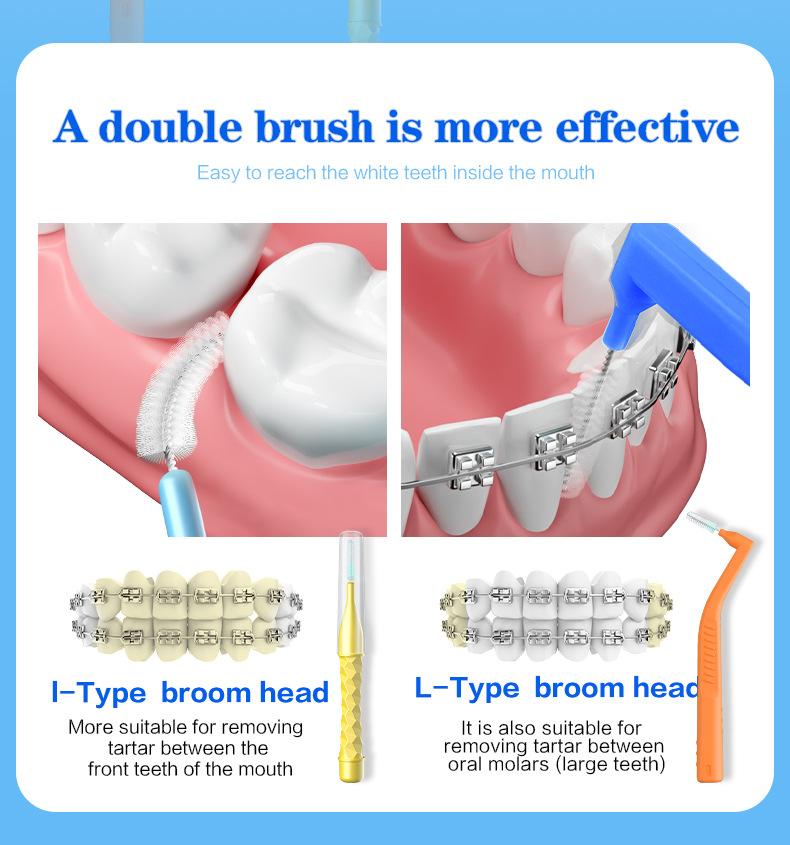 A double brush is more effective

Easy to reach the white teeth inside the mouth

I-Type broom head

More suitable for removing tartar between the front teeth of the mouth

L-Type broom head

It is also suitable for removing tartar between oral molars (large teeth)